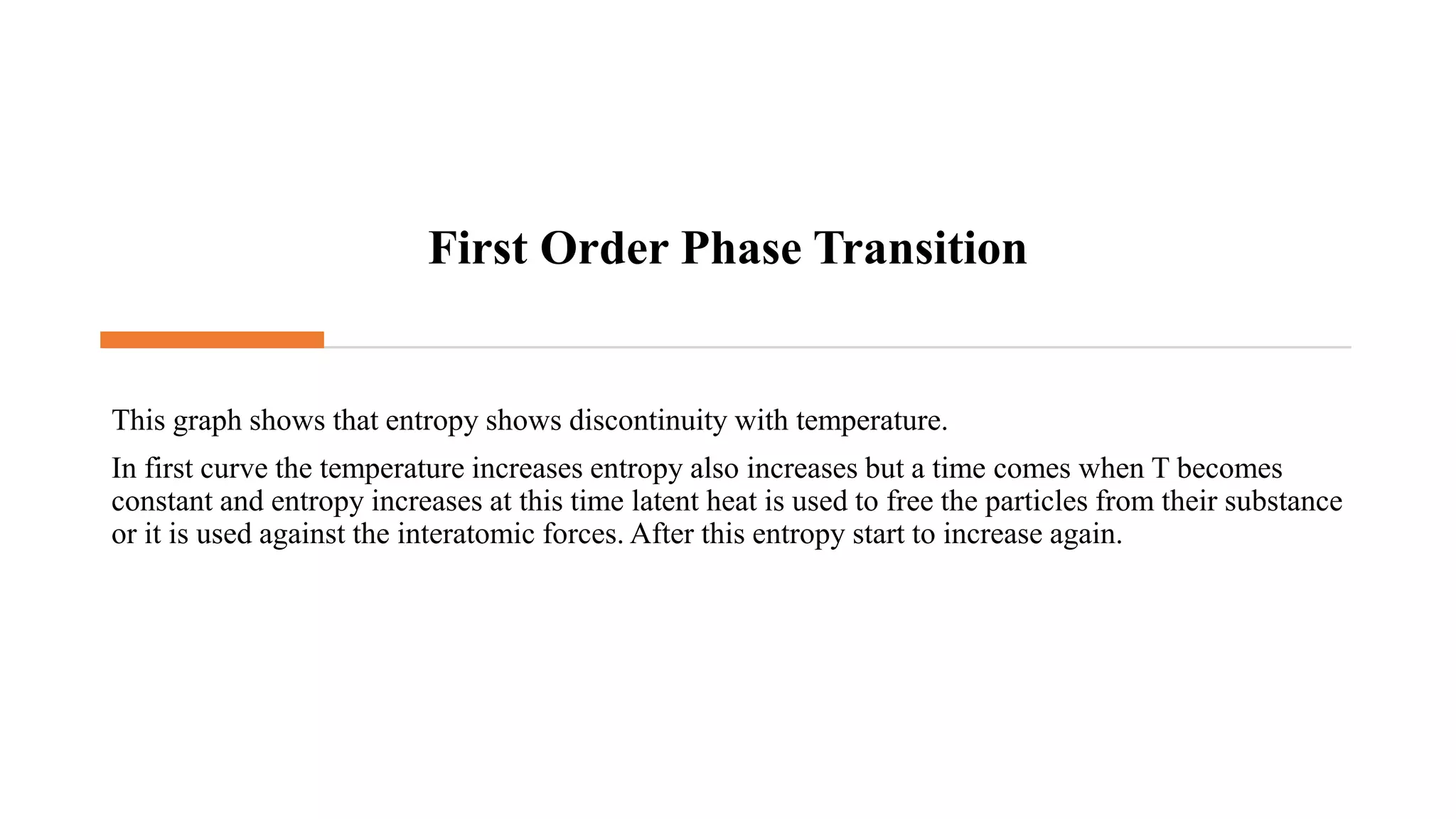 First Order Phase Transition

This graph shows that entropy shows discontinuity with temperature.

In first curve the temperature increases entropy also increases but a time comes when T becomes constant and entropy increases at this time latent heat is used to free the particles from their substance or it is used against the interatomic forces. After this entropy start to increase again.